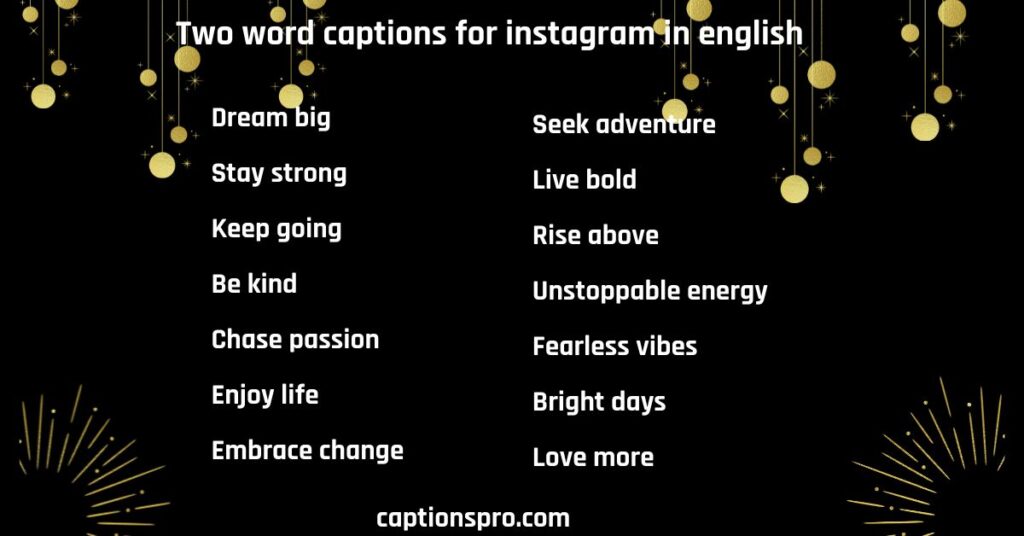 Two word captions for instagram in english

Dream big

Stay strong

Keep going

Be kind

Chase passion

Enjoy life

Embrace change

Seek adventure

Live bold

Rise above

Unstoppable energy

Fearless vibes

Bright days

Love more

captionspro.com